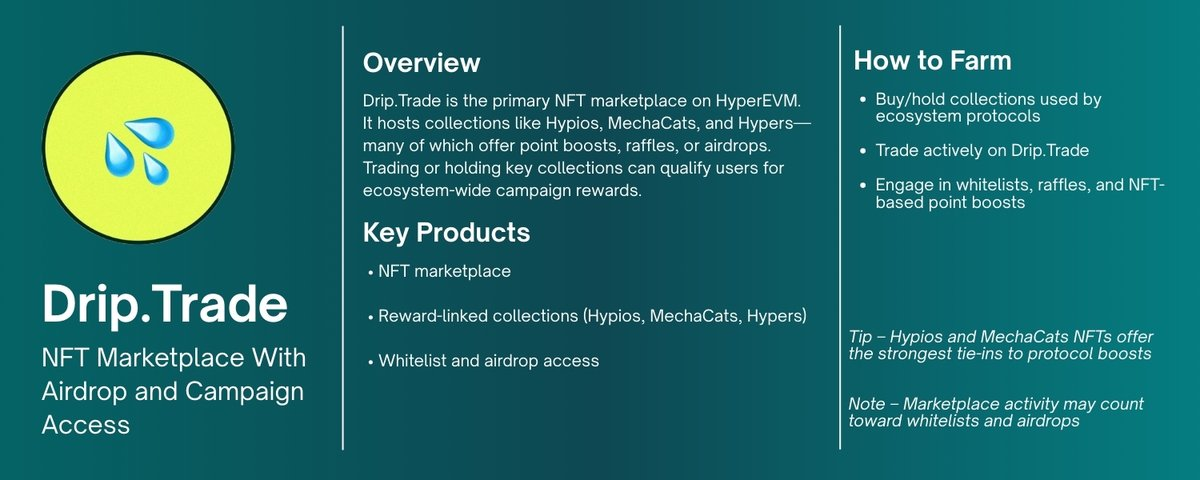 Drip.Trade

NFT Marketplace With Airdrop and Campaign Access

Overview

Drip.Trade is the primary NFT marketplace on HyperEVM. It hosts collections like Hypios, MechaCats, and Hypers—many of which offer point boosts, raffles, or airdrops. Trading or holding key collections can qualify users for ecosystem-wide campaign rewards.

Key Products

• NFT marketplace

• Reward-linked collections (Hypios, MechaCats, Hypers)

• Whitelist and airdrop access

How to Farm

• Buy/hold collections used by ecosystem protocols

• Trade actively on Drip.Trade

• Engage in whitelists, raffles, and NFT-based point boosts

Tip – Hypios and MechaCats NFTs offer the strongest tie-ins to protocol boosts

Note – Marketplace activity may count toward whitelists and airdrops